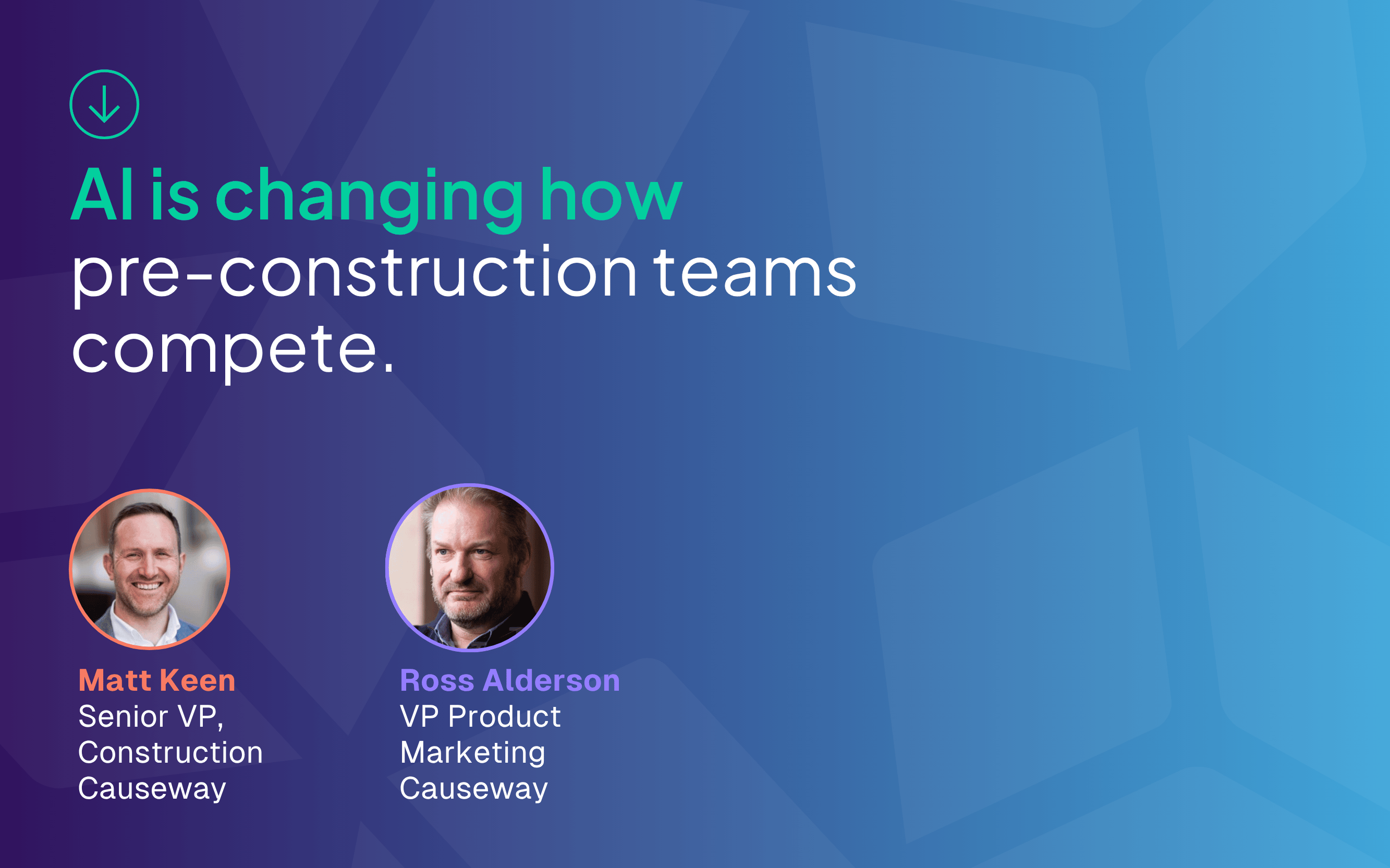 AI is changing how pre-construction teams compete.

Matt Keen
Senior VP, Construction
Causeway

Ross Alderson
VP Product Marketing
Causeway